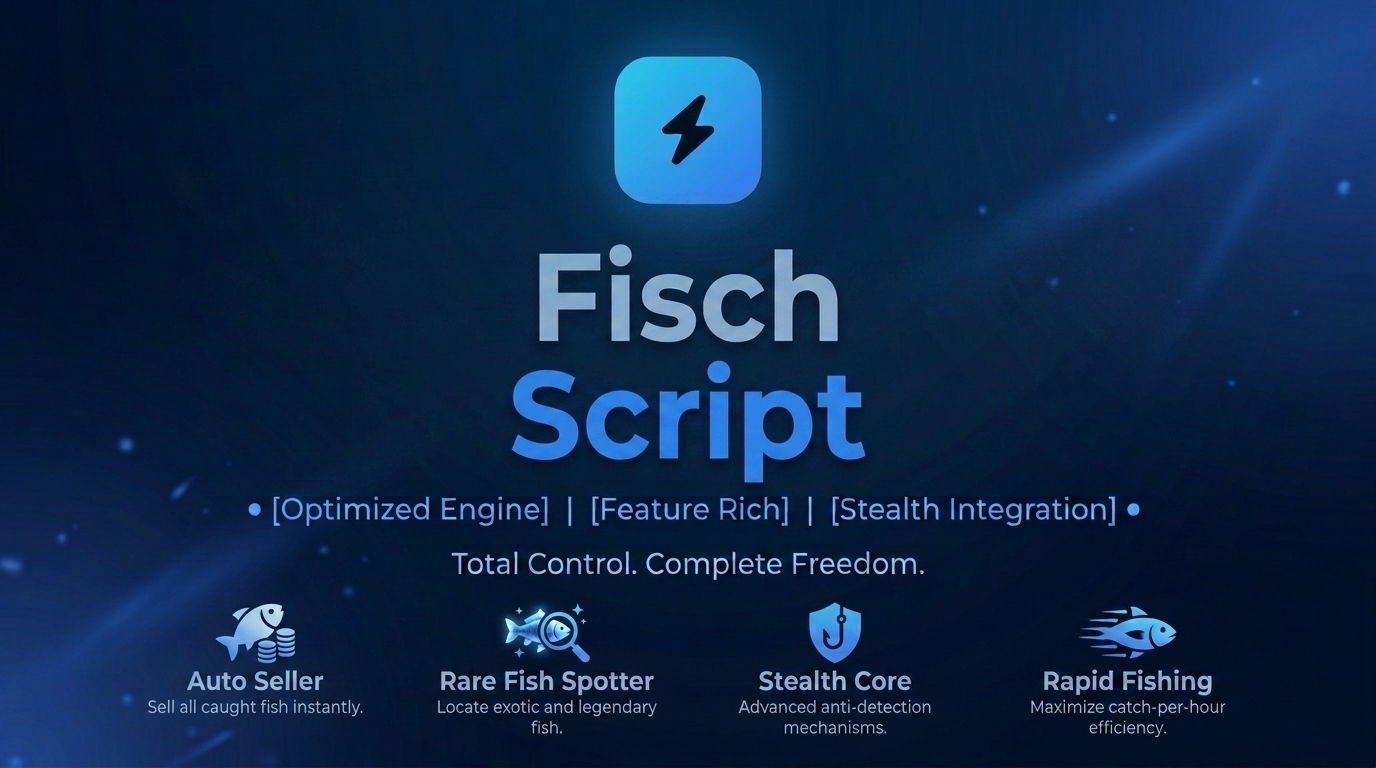 Fisch
Script

• [Optimized Engine] | [Feature Rich] | [Stealth Integration] •

Total Control. Complete Freedom.

Auto Seller
Sell all caught fish instantly.

Rare Fish Spotter
Locate exotic and legendary fish.

Stealth Core
Advanced anti-detection mechanisms.

Rapid Fishing
Maximize catch-per-hour efficiency.